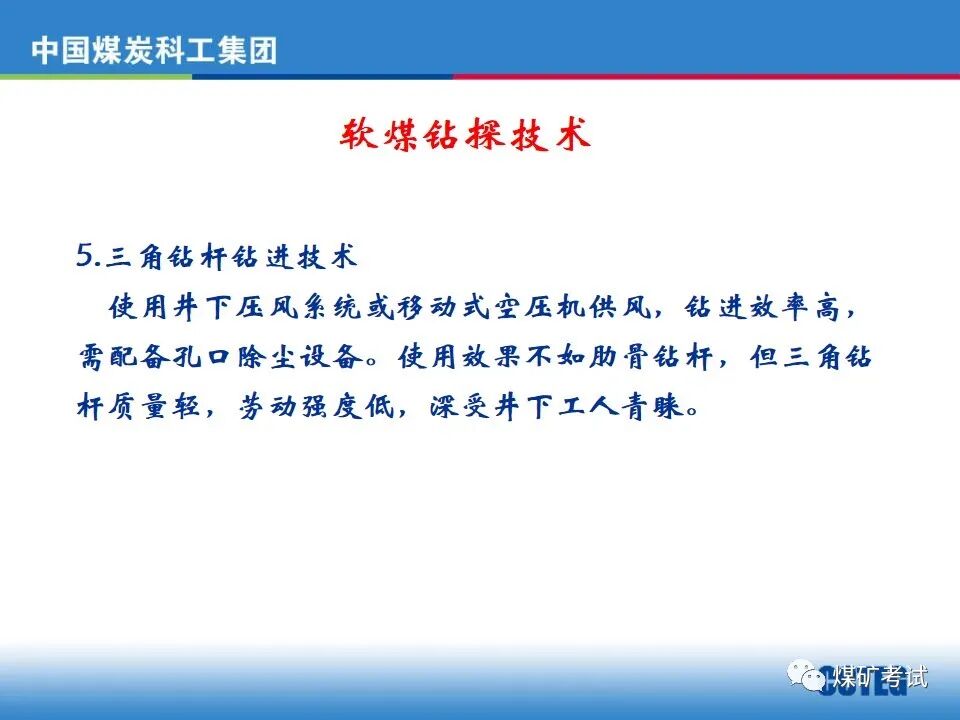 中国煤炭科工集团

软煤钻探技术

5.三角钻杆钻进技术

使用井下压风系统或移动式空压机供风，钻进效率高，需配备孔口除尘设备。使用效果不如肋骨钻杆，但三角钻杆质量轻，劳动强度低，深受井下工人青睐。

煤矿考试